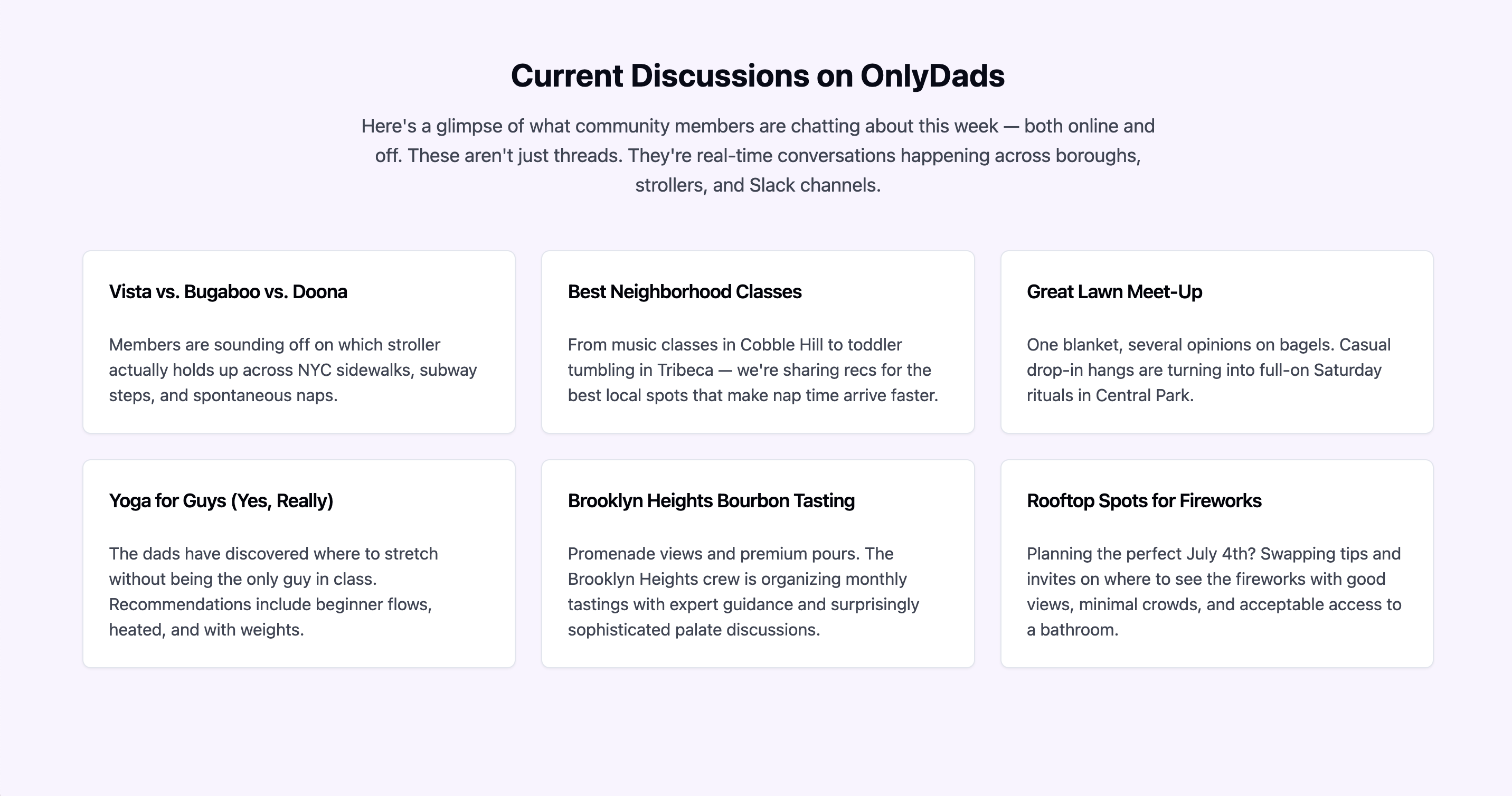 Current Discussions on OnlyDads

Here's a glimpse of what community members are chatting about this week — both online and off. These aren't just threads. They're real-time conversations happening across boroughs, strollers, and Slack channels.

Vista vs. Bugaboo vs. Doona

Members are sounding off on which stroller actually holds up across NYC sidewalks, subway steps, and spontaneous naps.

Best Neighborhood Classes

From music classes in Cobble Hill to toddler tumbling in Tribeca — we're sharing recs for the best local spots that make nap time arrive faster.

Great Lawn Meet-Up

One blanket, several opinions on bagels. Casual drop-in hangs are turning into full-on Saturday rituals in Central Park.

Yoga for Guys (Yes, Really)

The dads have discovered where to stretch without being the only guy in class. Recommendations include beginner flows, heated, and with weights.

Brooklyn Heights Bourbon Tasting

Promenade views and premium pours. The Brooklyn Heights crew is organizing monthly tastings with expert guidance and surprisingly sophisticated palate discussions.

Rooftop Spots for Fireworks

Planning the perfect July 4th? Swapping tips and invites on where to see the fireworks with good views, minimal crowds, and acceptable access to a bathroom.